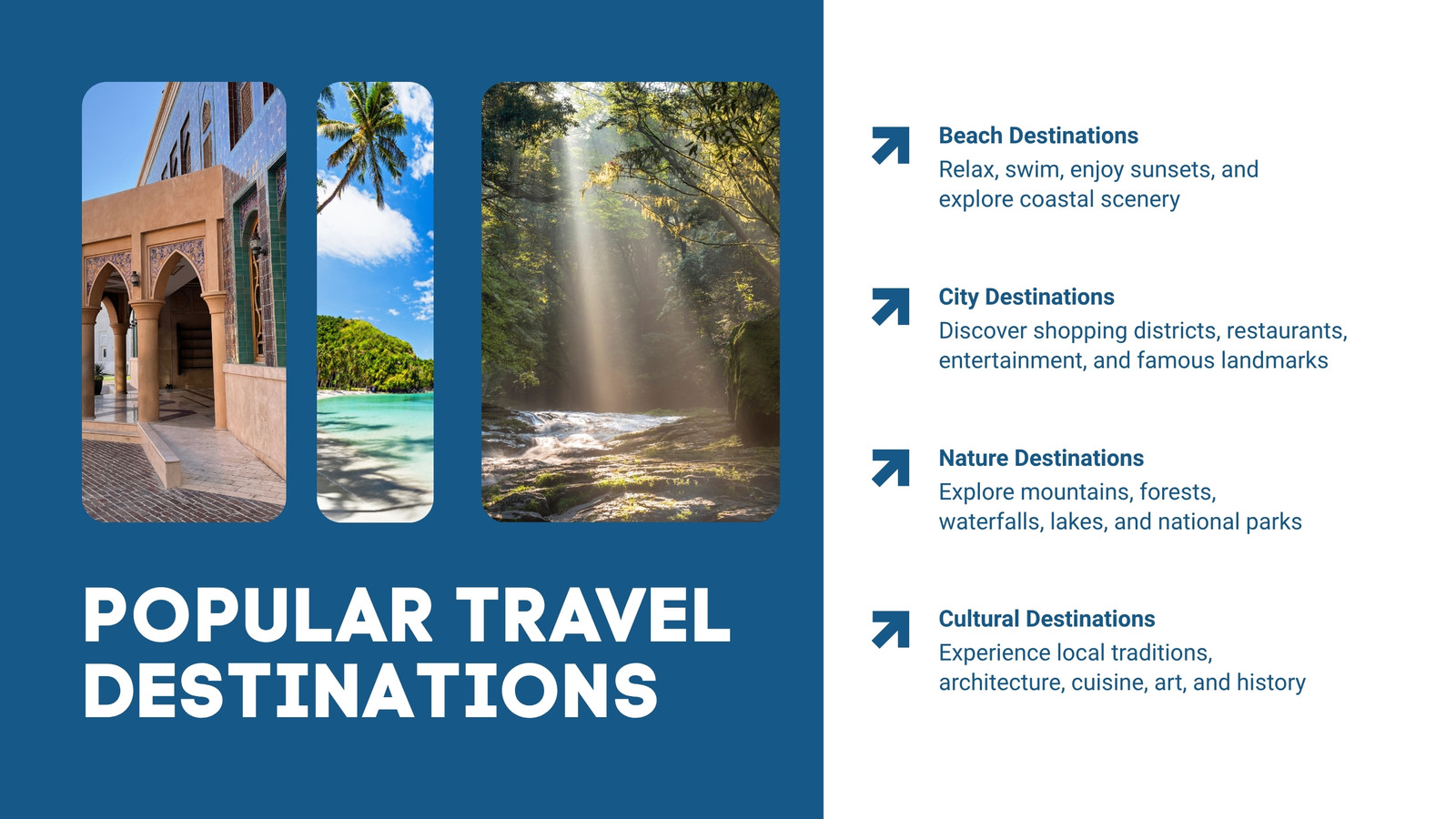 POPULAR TRAVEL DESTINATIONS

Beach Destinations
Relax, swim, enjoy sunsets, and explore coastal scenery

City Destinations
Discover shopping districts, restaurants, entertainment, and famous landmarks

Nature Destinations
Explore mountains, forests, waterfalls, lakes, and national parks

Cultural Destinations
Experience local traditions, architecture, cuisine, art, and history